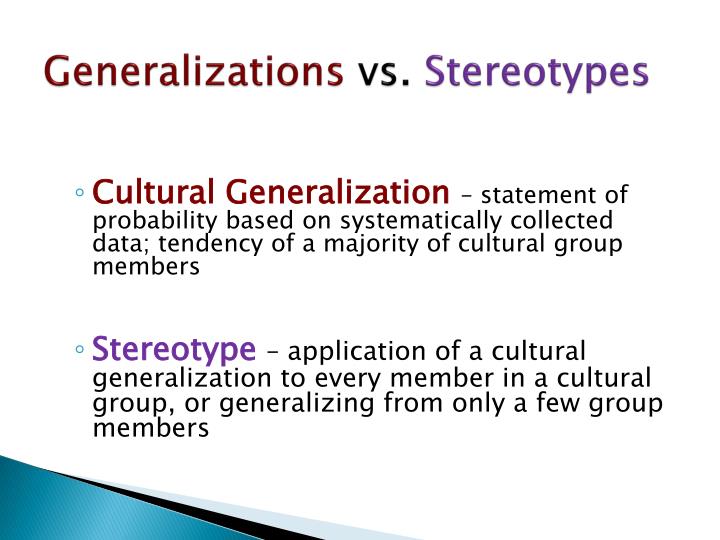 Generalizations vs. Stereotypes

◦ Cultural Generalization – statement of probability based on systematically collected data; tendency of a majority of cultural group members

◦ Stereotype – application of a cultural generalization to every member in a cultural group, or generalizing from only a few group members